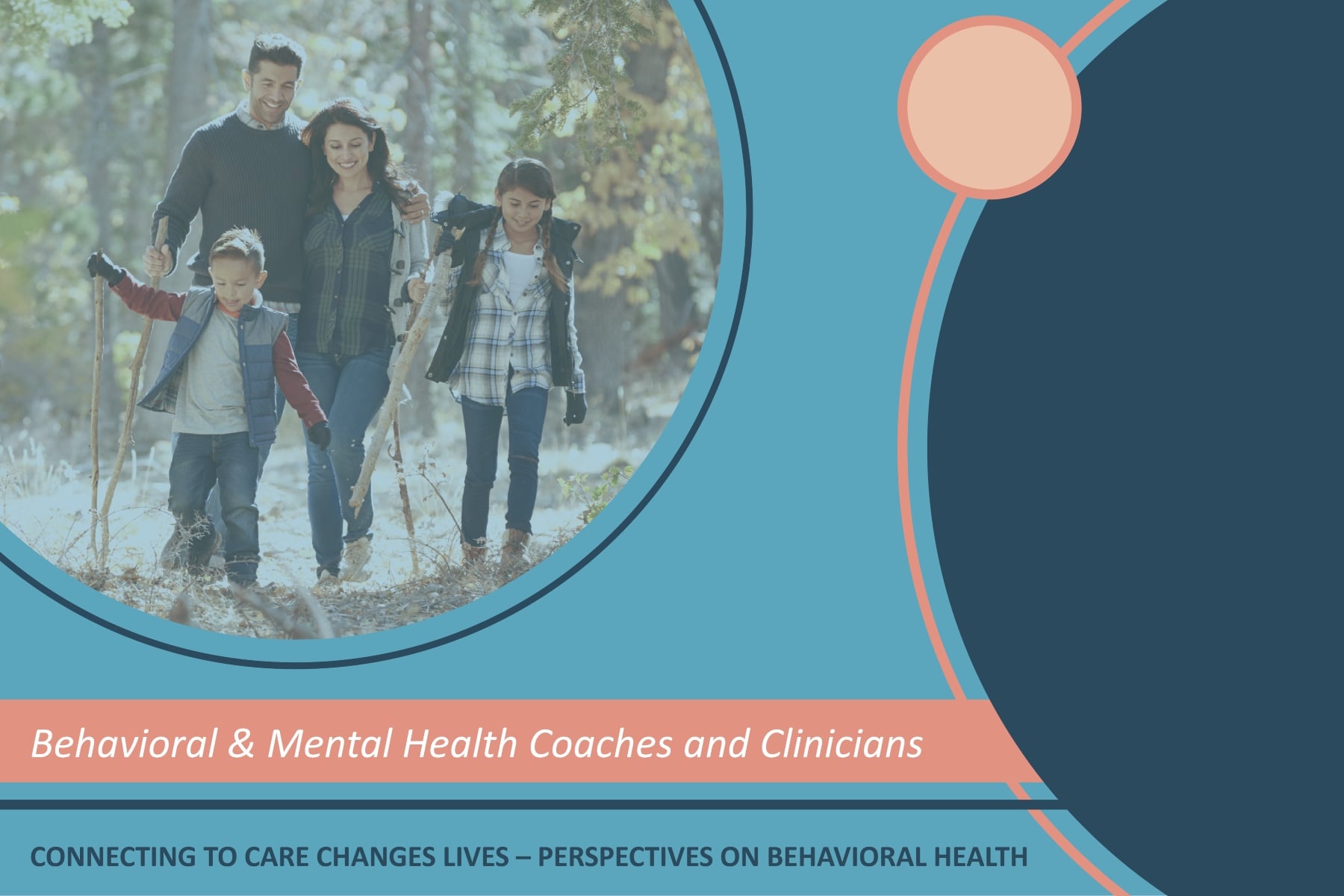 Behavioral & Mental Health Coaches and Clinicians

CONNECTING TO CARE CHANGES LIVES – PERSPECTIVES ON BEHAVIORAL HEALTH